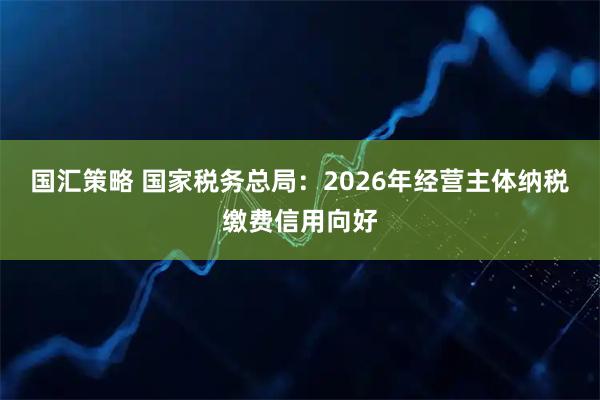 国汇策略 国家税务总局：2026年经营主体纳税缴费信用向好